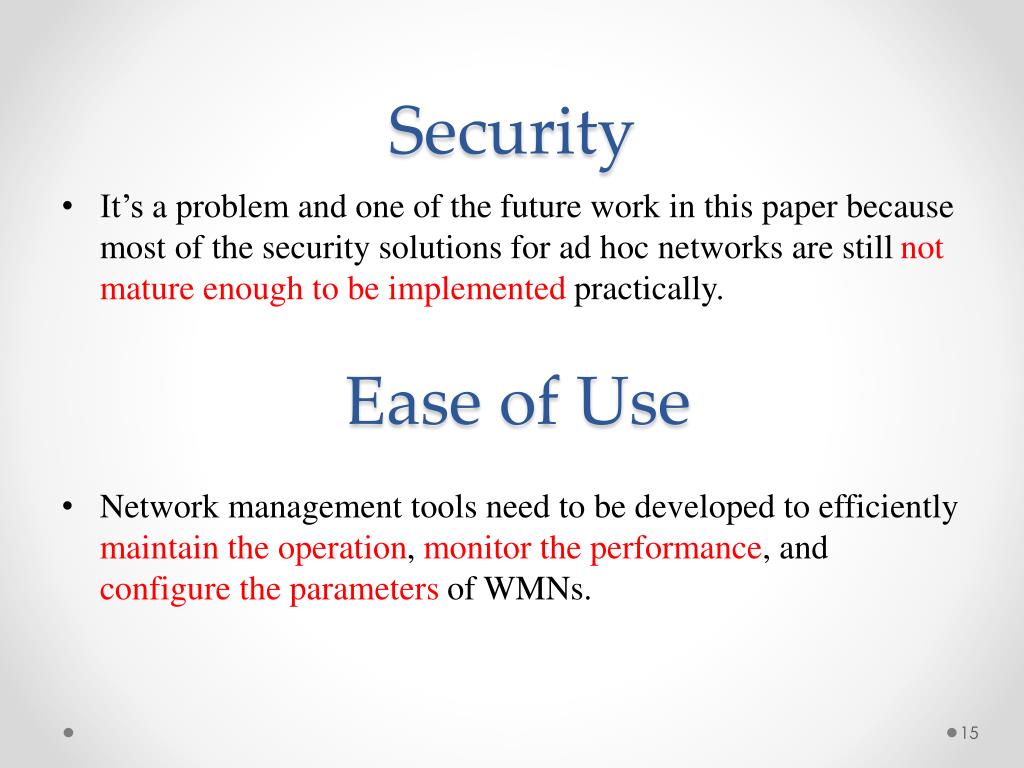 Security

• It’s a problem and one of the future work in this paper because most of the security solutions for ad hoc networks are still not mature enough to be implemented practically.

Ease of Use

• Network management tools need to be developed to efficiently maintain the operation, monitor the performance, and configure the parameters of WMNs.

15